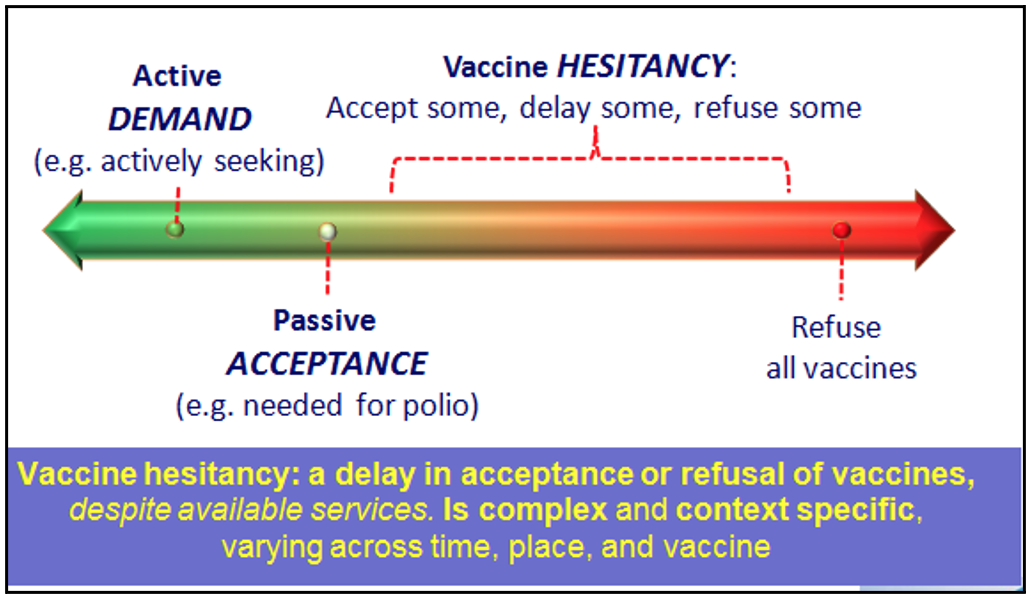 Active
DEMAND
(e.g. actively seeking)

Vaccine HESITANCY:
Accept some, delay some, refuse some

Passive
ACCEPTANCE
(e.g. needed for polio)

Refuse
all vaccines

Vaccine hesitancy: a delay in acceptance or refusal of vaccines, despite available services. Is complex and context specific, varying across time, place, and vaccine